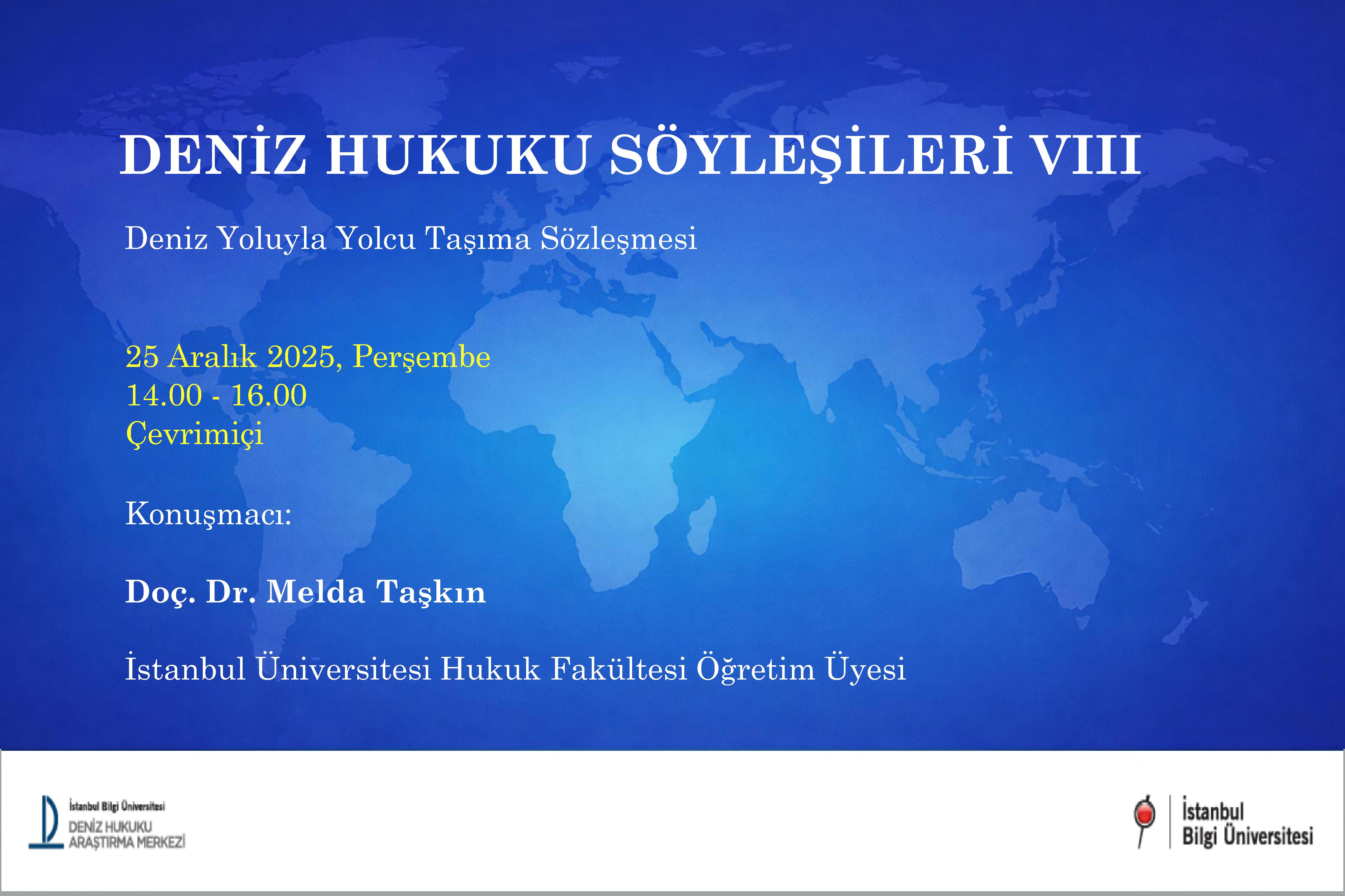 DENİZ HUKUKU SÖYLEŞİLERİ VIII

Deniz Yoluyla Yolcu Taşıma Sözleşmesi

25 Aralık 2025, Perşembe
14.00 - 16.00
Çevrimiçi

Konuşmacı:

Doç. Dr. Melda Taşkın

İstanbul Üniversitesi Hukuk Fakültesi Öğretim Üyesi

İstanbul Bilgi Üniversitesi
DENİZ HUKUKU
ARAŞTIRMA MERKEZİ

İstanbul
Bilgi Üniversitesi